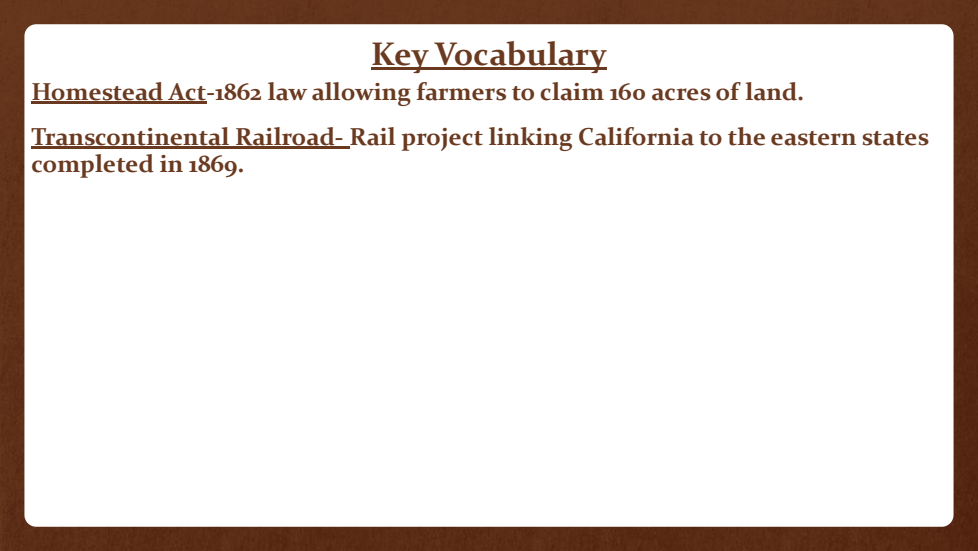 Key Vocabulary

Homestead Act-1862 law allowing farmers to claim 160 acres of land.

Transcontinental Railroad- Rail project linking California to the eastern states completed in 1869.